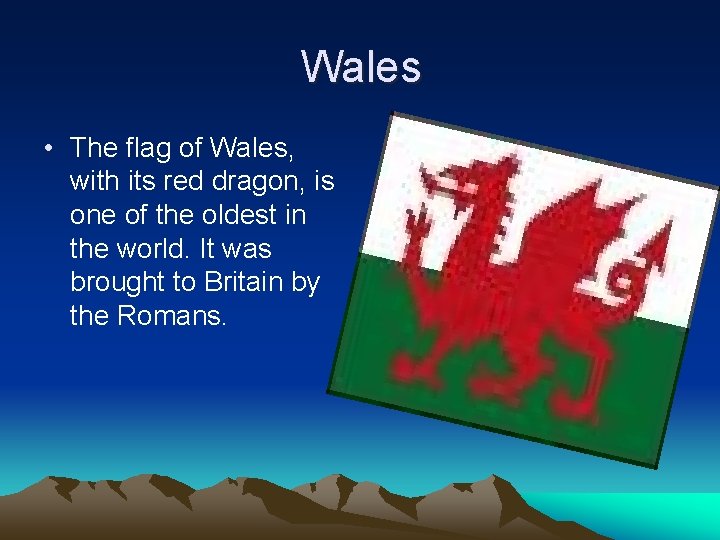 Wales

• The flag of Wales, with its red dragon, is one of the oldest in the world. It was brought to Britain by the Romans.